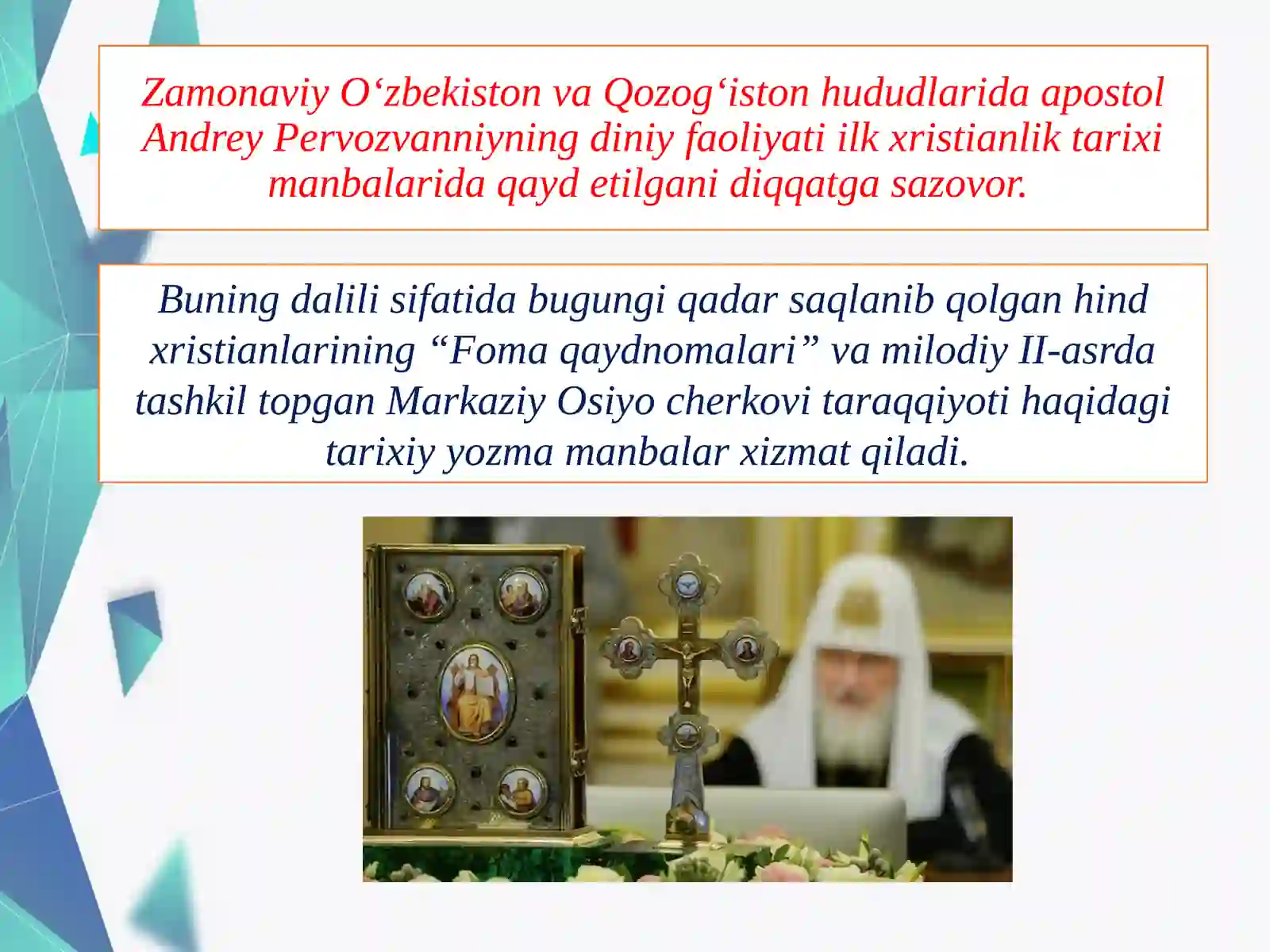 Zamonaviy O‘zbekiston va Qozog‘iston hududlarida apostol Andrey Pervozvanniyning diniy faoliyati ilk xristianlik tarixi manbalarida qayd etilgani diqqatga sazovor.

Buning dalili sifatida bugungi qadar saqlanib qolgan hind xristianlarining “Foma qaydnomalari” va milodiy II-asrda tashkil topgan Markaziy Osiyo cherkovi taraqqiyoti haqidagi tarixiy yozma manbalar xizmat qiladi.